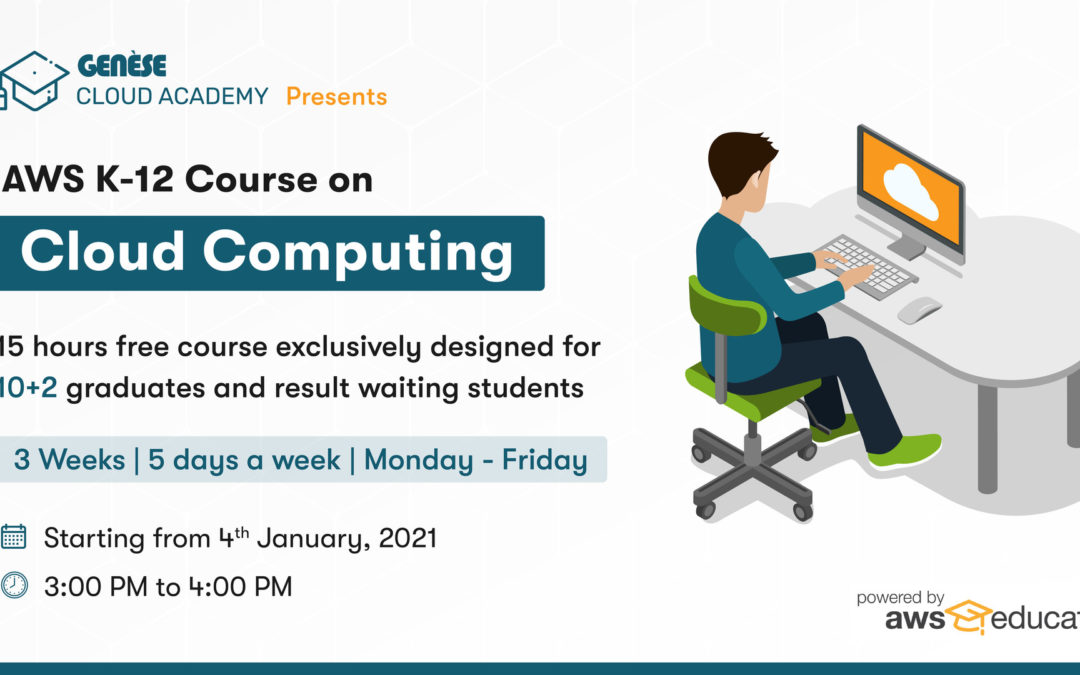 GENÈSE
CLOUD ACADEMY Presents

AWS K-12 Course on

Cloud Computing

15 hours free course exclusively designed for 10+2 graduates and result waiting students

3 Weeks | 5 days a week | Monday - Friday

Starting from 4th January, 2021

3:00 PM to 4:00 PM

powered by
aws educat